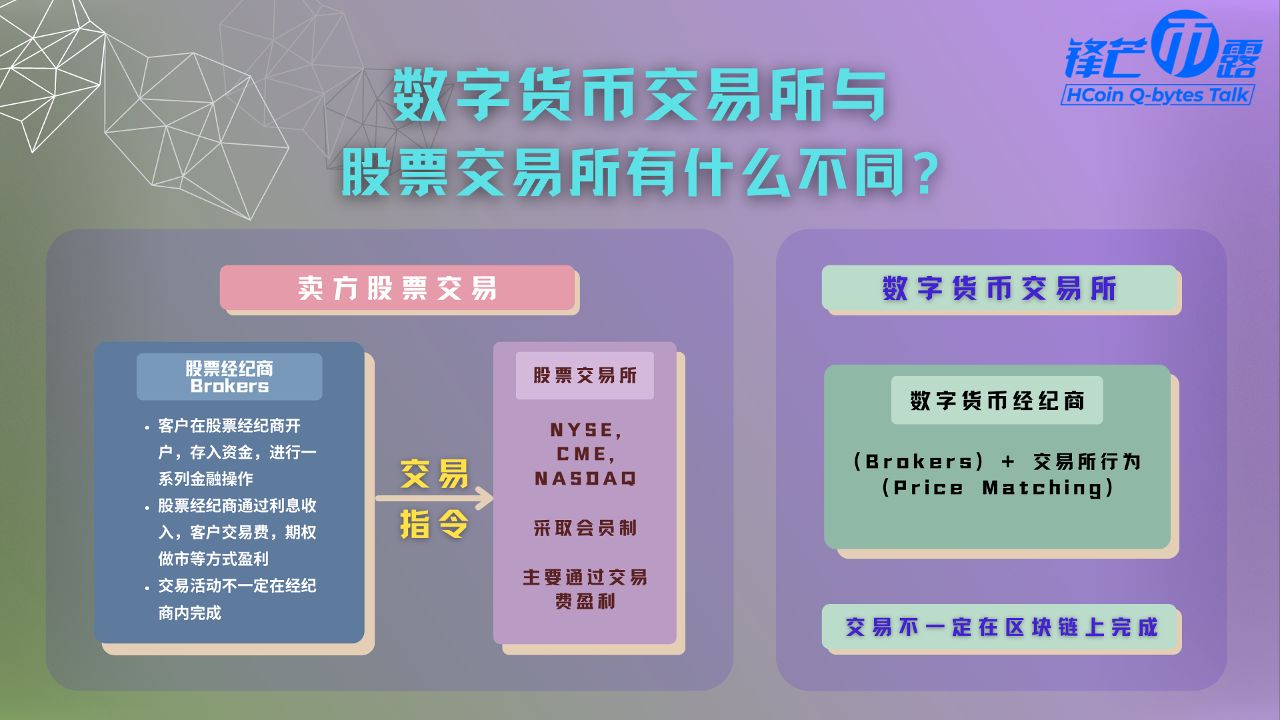 锋芒币露
HCoin Q-bytes Talk

数字货币交易所与
股票交易所有什么不同?

卖方股票交易

股票经纪商
Brokers

• 客户在股票经纪商开户,存入资金,进行一系列金融操作
• 股票经纪商通过利息收入,客户交易费,期权做市等方式盈利
• 交易活动不一定在经纪商内完成

交易
指令

股票交易所

NYSE,
CME,
NASDAQ

采取会员制

主要通过交易费盈利

数字货币交易所

数字货币经纪商

(Brokers) + 交易所行为
(Price Matching)

交易不一定在区块链上完成